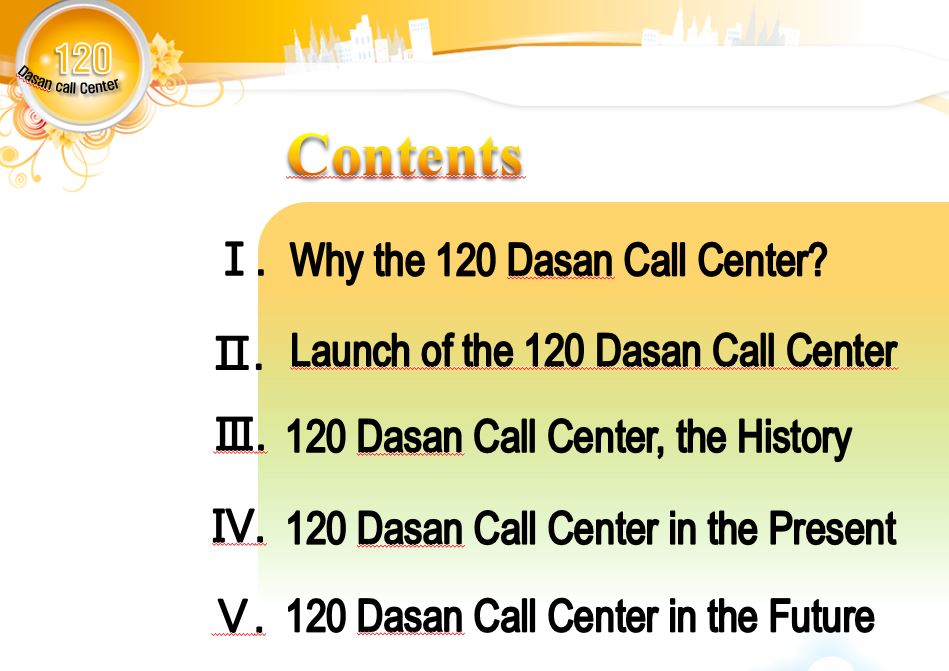 120
Dasan call Center

Contents

Ⅰ. Why the 120 Dasan Call Center?

Ⅱ. Launch of the 120 Dasan Call Center

Ⅲ. 120 Dasan Call Center, the History

Ⅳ. 120 Dasan Call Center in the Present

Ⅴ. 120 Dasan Call Center in the Future